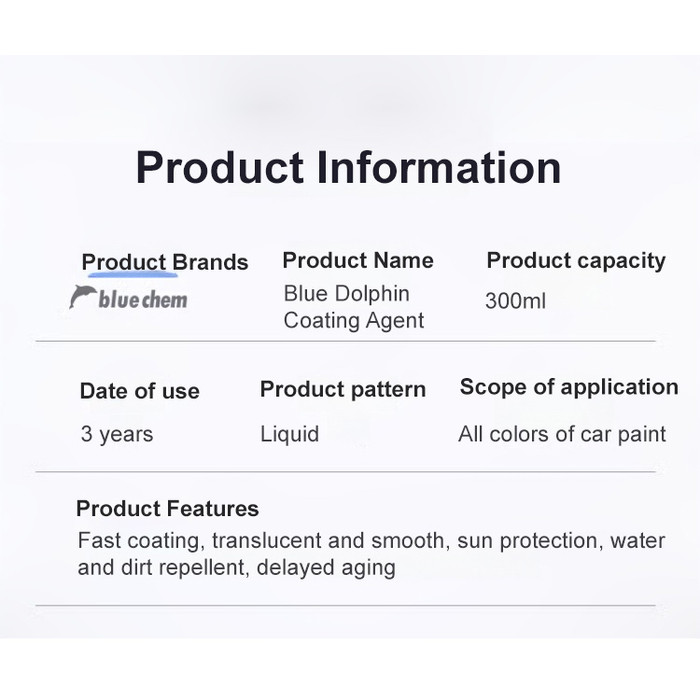 Product Information

Product Brands
blue chem

Product Name
Blue Dolphin Coating Agent

Product capacity
300ml

Date of use
3 years

Product pattern
Liquid

Scope of application
All colors of car paint

Product Features
Fast coating, translucent and smooth, sun protection, water and dirt repellent, delayed aging